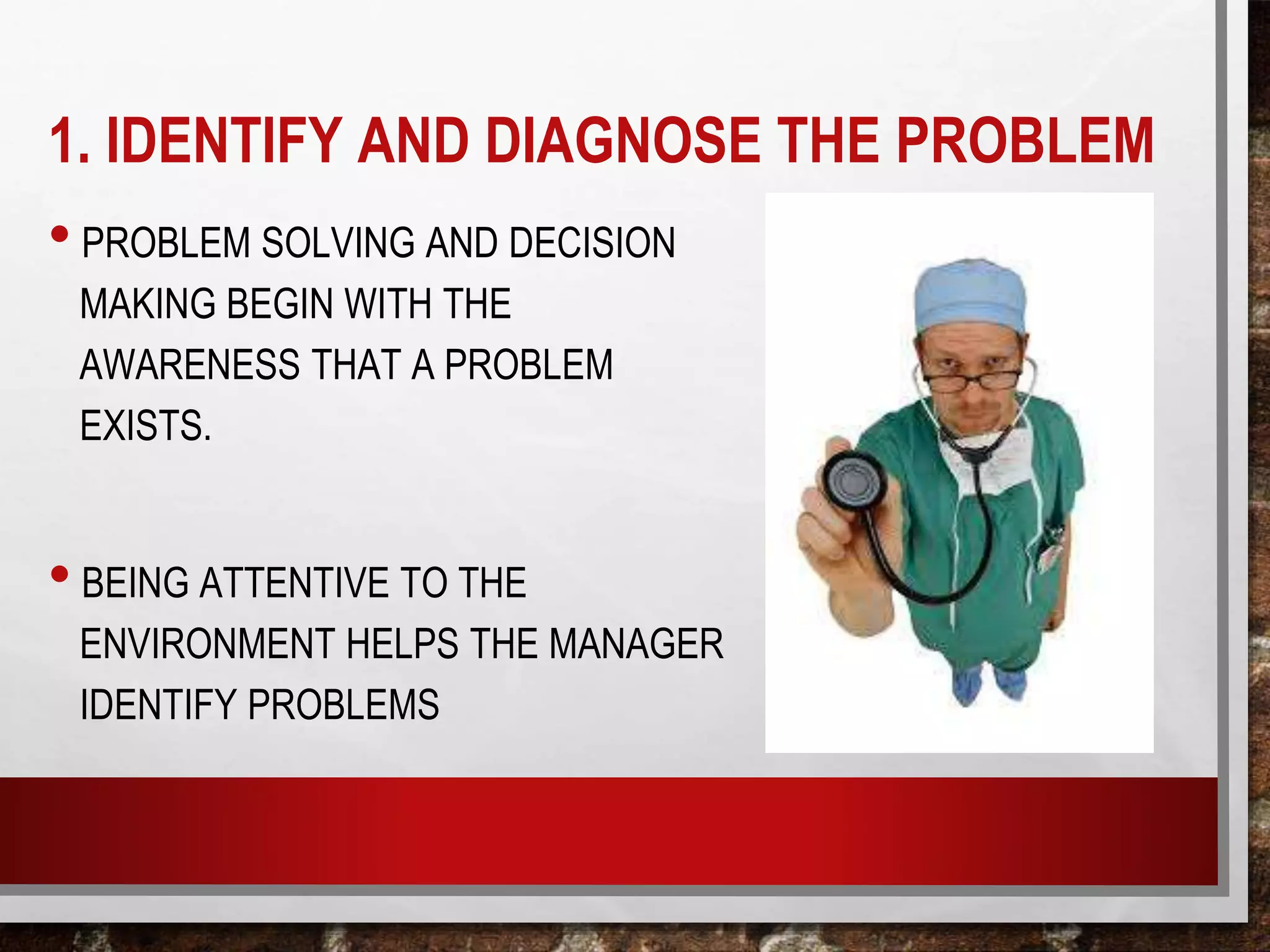 1. IDENTIFY AND DIAGNOSE THE PROBLEM

• PROBLEM SOLVING AND DECISION MAKING BEGIN WITH THE AWARENESS THAT A PROBLEM EXISTS.

• BEING ATTENTIVE TO THE ENVIRONMENT HELPS THE MANAGER IDENTIFY PROBLEMS